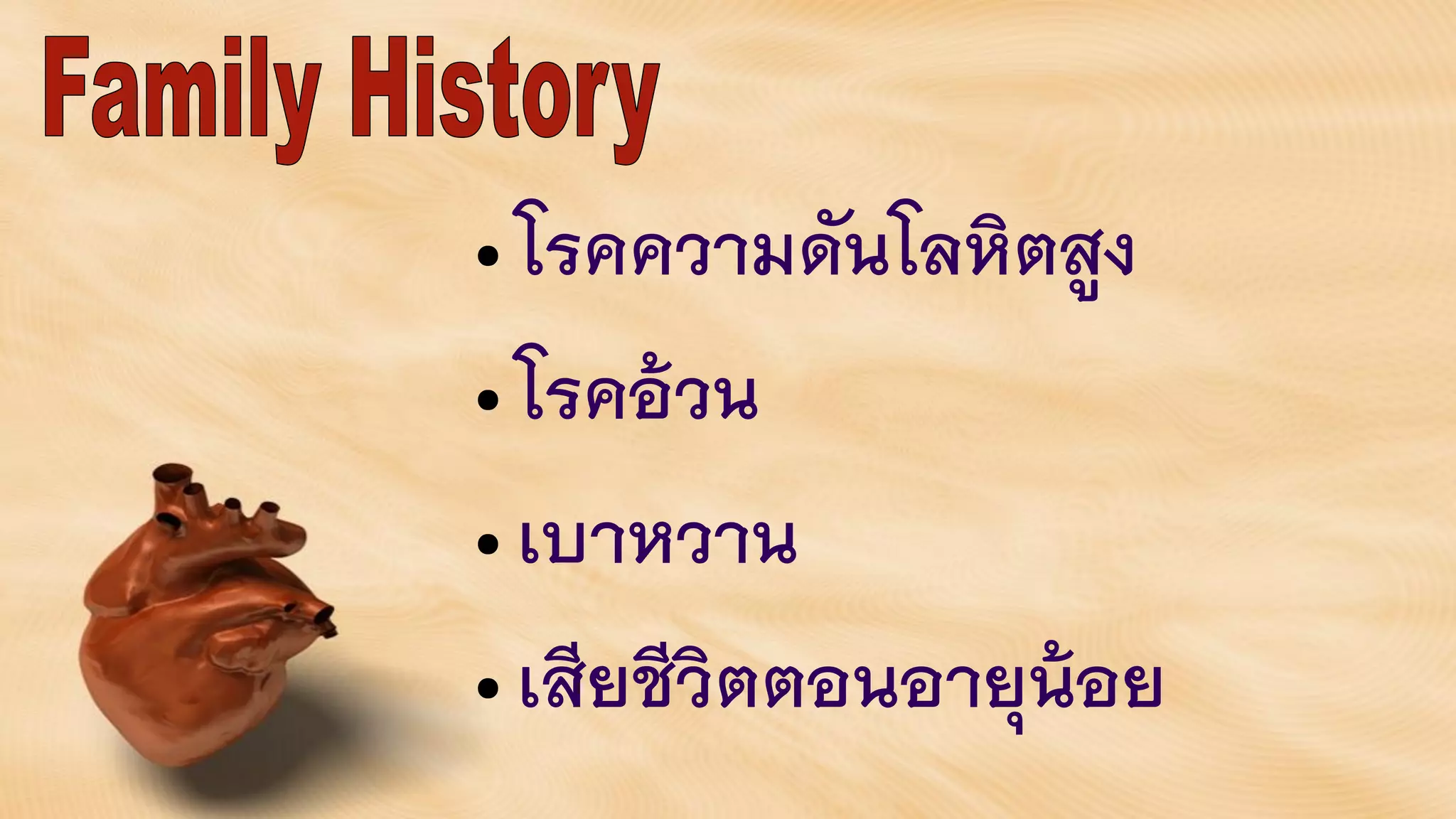 Family History

• โรคความดันโลหิตสูง
• โรคอ้วน
• เบาหวาน
• เสียชีวิตตอนอายุน้อย